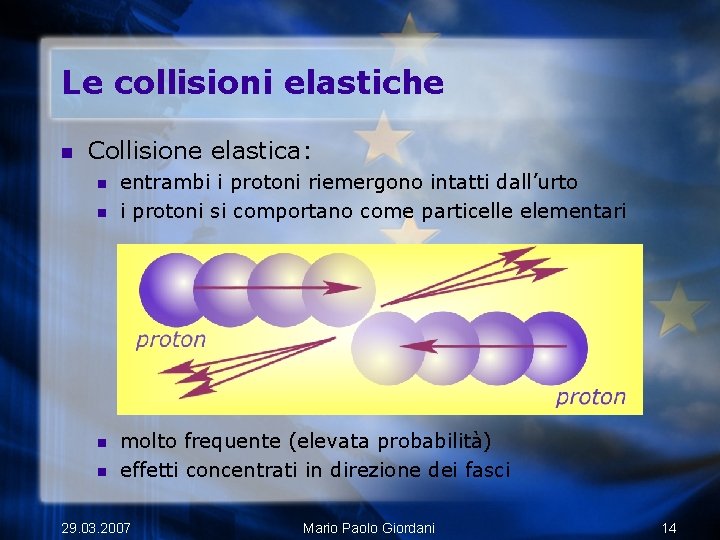 Le collisioni elastiche

Collisione elastica:

entrambi i protoni riemergono intatti dall'urto

i protoni si comportano come particelle elementari

proton

proton

molto frequente (elevata probabilità)

effetti concentrati in direzione dei fasci

29.03.2007

Mario Paolo Giordani

14